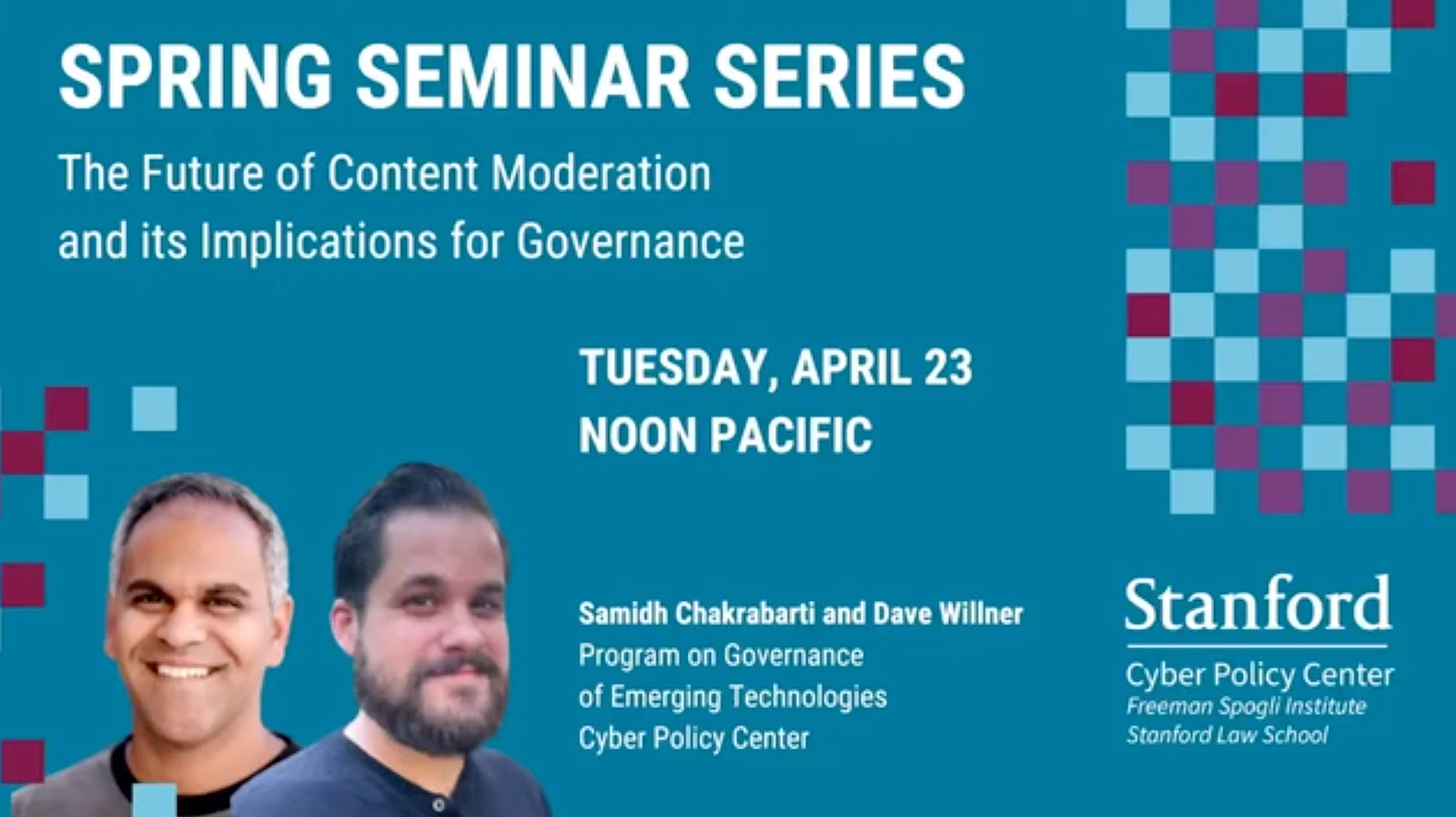 SPRING SEMINAR SERIES

The Future of Content Moderation and its Implications for Governance

TUESDAY, APRIL 23
NOON PACIFIC

Samidh Chakrabarti and Dave Willner
Program on Governance of Emerging Technologies
Cyber Policy Center

Stanford
Cyber Policy Center
Freeman Spogli Institute
Stanford Law School